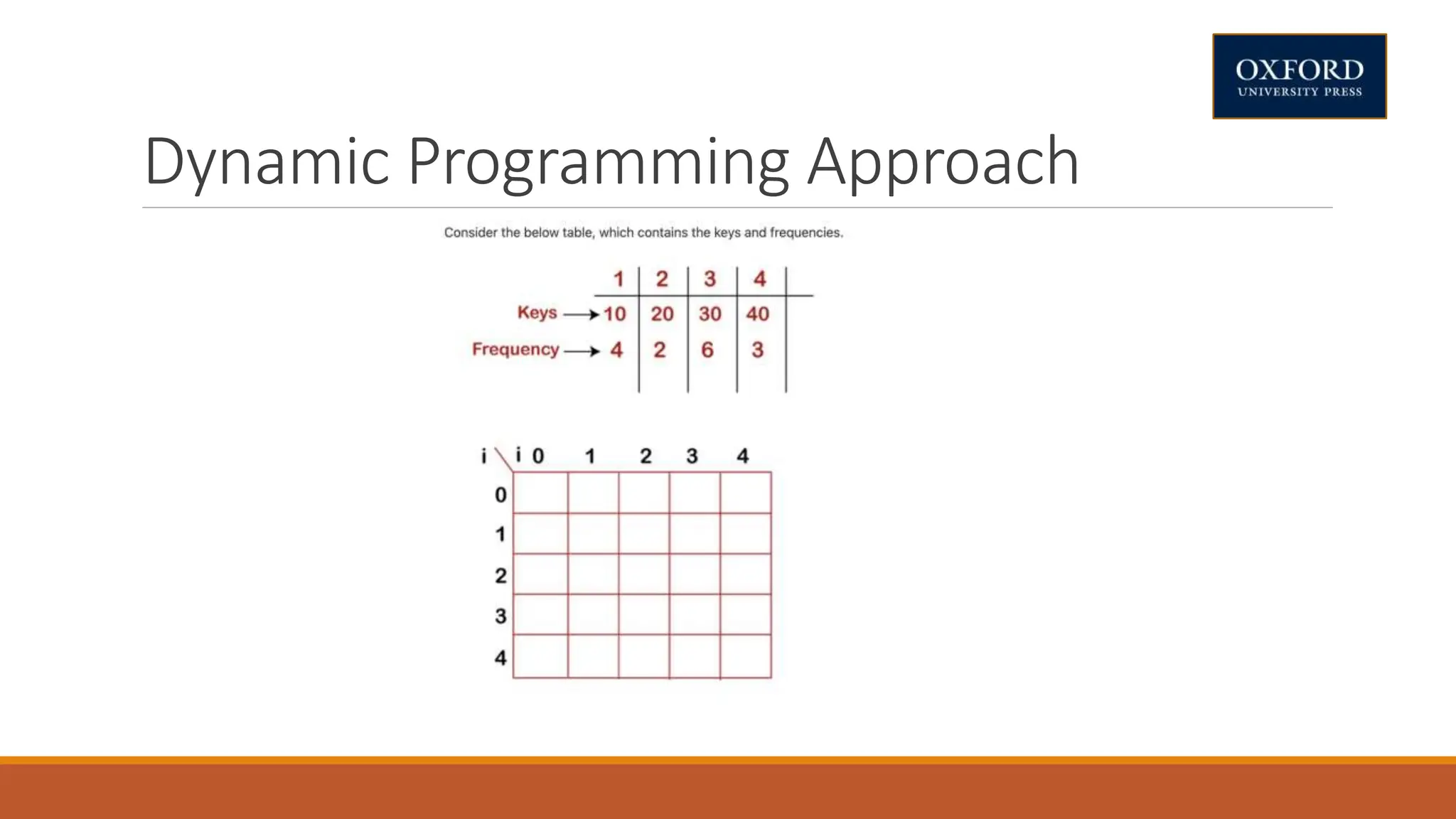 OXFORD
UNIVERSITY PRESS

Dynamic Programming Approach

Consider the below table, which contains the keys and frequencies.

| | 1 | 2 | 3 | 4 |
|---|---|---|---|---|
| Keys → | 10 | 20 | 30 | 40 |
| Frequency → | 4 | 2 | 6 | 3 |

| i \ i | 0 | 1 | 2 | 3 | 4 |
|---|---|---|---|---|---|
| 0 | | | | | |
| 1 | | | | | |
| 2 | | | | | |
| 3 | | | | | |
| 4 | | | | | |